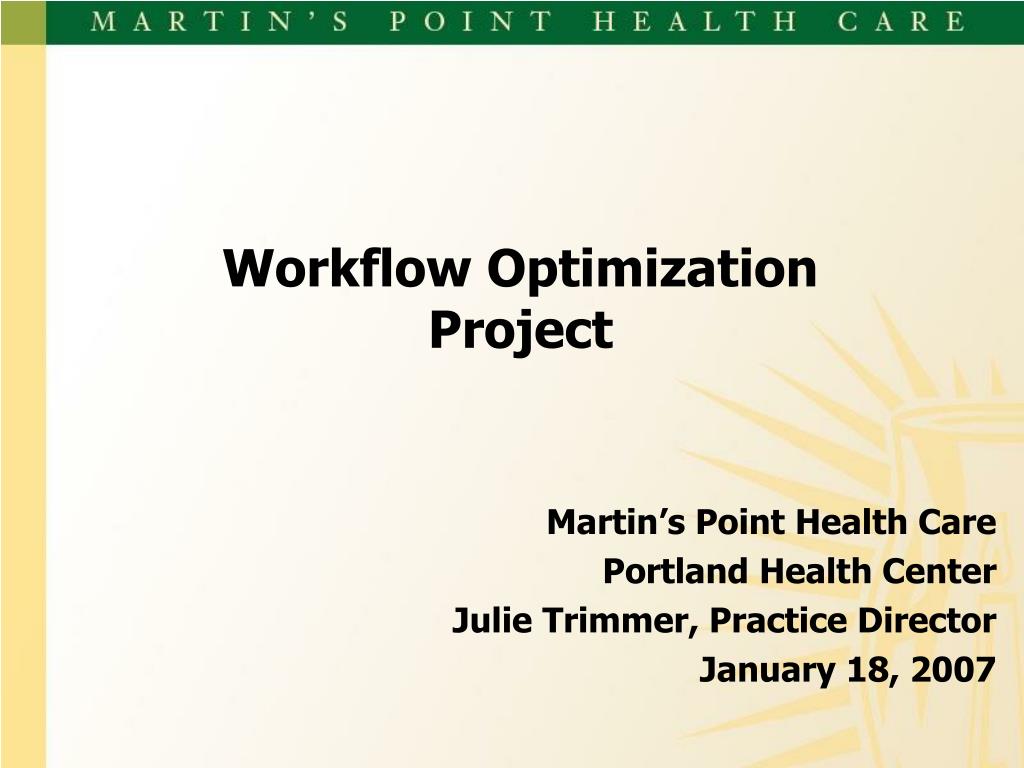 MARTIN'S POINT HEALTH CARE

Workflow Optimization Project

Martin's Point Health Care
Portland Health Center
Julie Trimmer, Practice Director
January 18, 2007